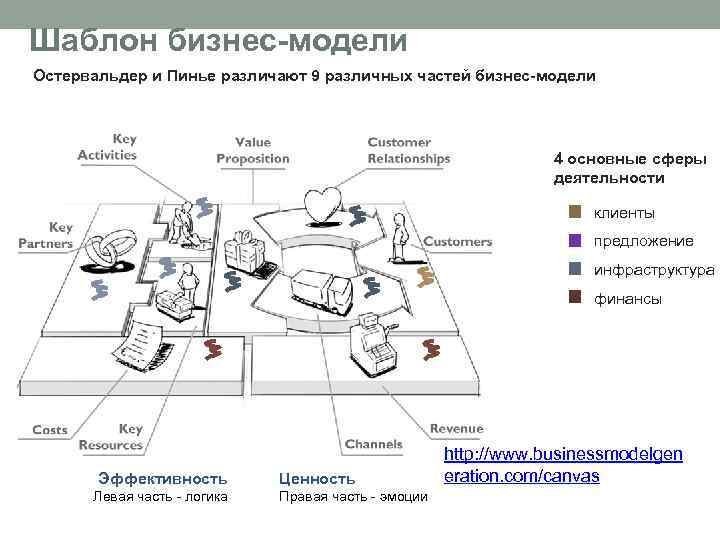 Шаблон бизнес-модели

Остервальдер и Пинье различают 9 различных частей бизнес-модели

Key Activities

Value Proposition

Customer Relationships

Key Partners

Customers

Costs

Key Resources

Channels

Revenue

4 основные сферы деятельности

клиенты

предложение

инфраструктура

финансы

http://www.businessmodelgeneration.com/canvas

Эффективность
Левая часть - логика

Ценность
Правая часть - эмоции